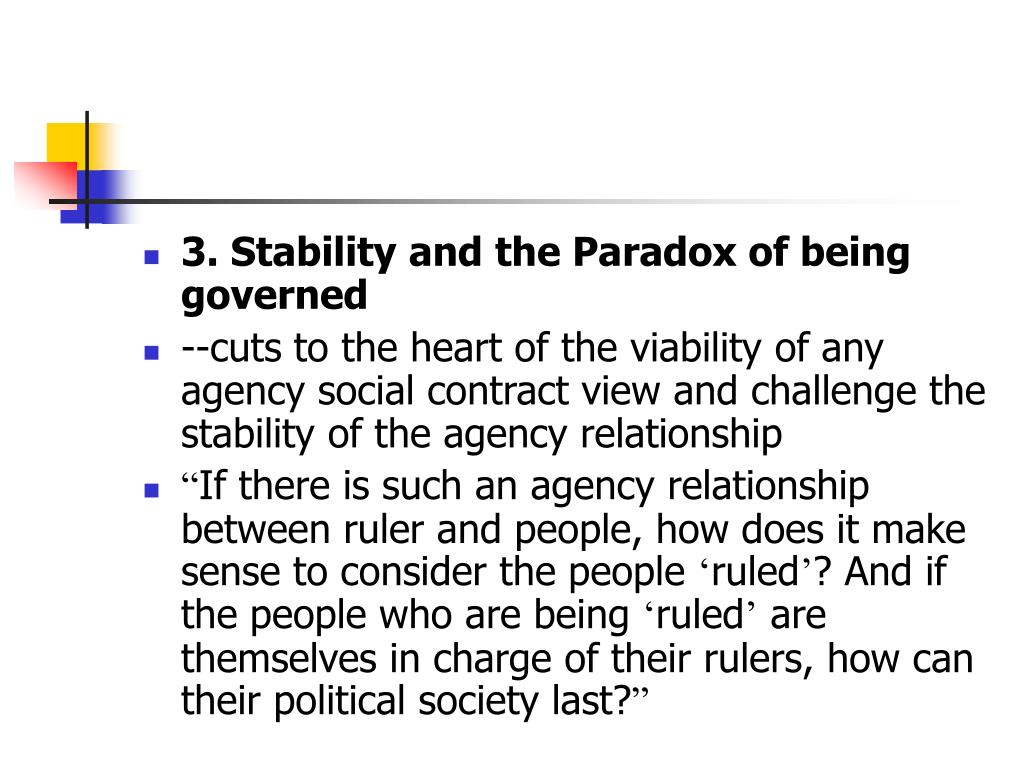 3. Stability and the Paradox of being governed

--cuts to the heart of the viability of any agency social contract view and challenge the stability of the agency relationship

“If there is such an agency relationship between ruler and people, how does it make sense to consider the people ‘ruled’? And if the people who are being ‘ruled’ are themselves in charge of their rulers, how can their political society last?”